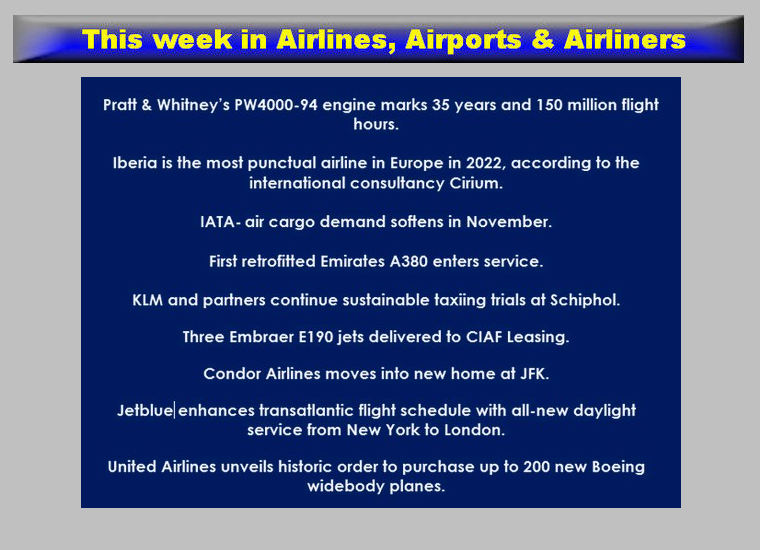 This week in Airlines, Airports & Airliners

Pratt & Whitney's PW4000-94 engine marks 35 years and 150 million flight hours.

Iberia is the most punctual airline in Europe in 2022, according to the international consultancy Cirium.

IATA- air cargo demand softens in November.

First retrofitted Emirates A380 enters service.

KLM and partners continue sustainable taxiing trials at Schiphol.

Three Embraer E190 jets delivered to CIAF Leasing.

Condor Airlines moves into new home at JFK.

Jetblue enhances transatlantic flight schedule with all-new daylight service from New York to London.

United Airlines unveils historic order to purchase up to 200 new Boeing widebody planes.